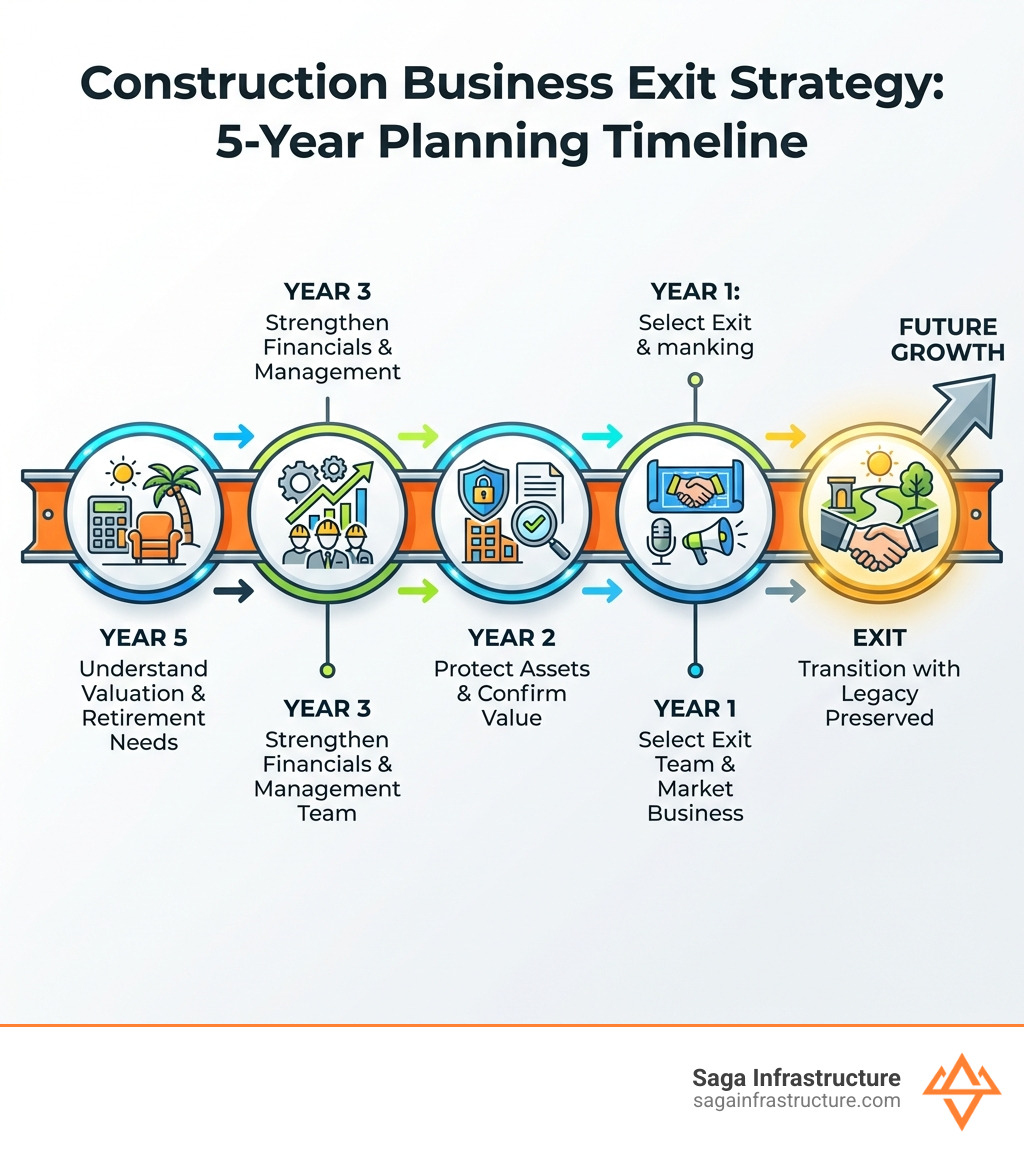 Construction Business Exit Strategy: 5-Year Planning Timeline

YEAR 3
Strengthen Financials & Management

YEAR 1:
Select Exit & manking

FUTURE GROWTH

YEAR 5
Understand Valuation & Retirement Needs

YEAR 3
Strengthen Financials & Management Team

YEAR 2
Protect Assets & Confirm Value

YEAR 1
Select Exit Team & Market Business

EXIT
Transition with Legacy Preserved

Saga Infrastructure
sagainfrastructure.com